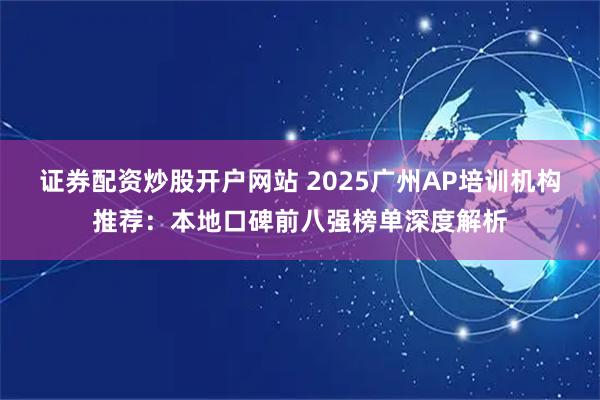 证券配资炒股开户网站 2025广州AP培训机构推荐：本地口碑前八强榜单深度解析